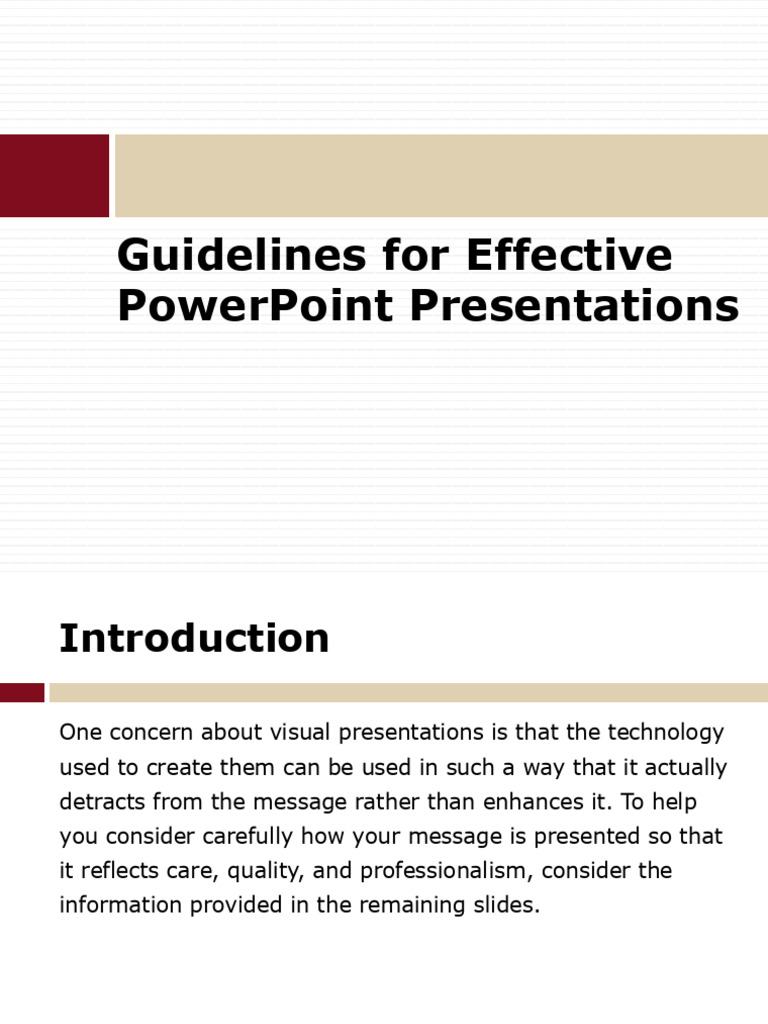 Guidelines for Effective PowerPoint Presentations

Introduction

One concern about visual presentations is that the technology used to create them can be used in such a way that it actually detracts from the message rather than enhances it. To help you consider carefully how your message is presented so that it reflects care, quality, and professionalism, consider the information provided in the remaining slides.